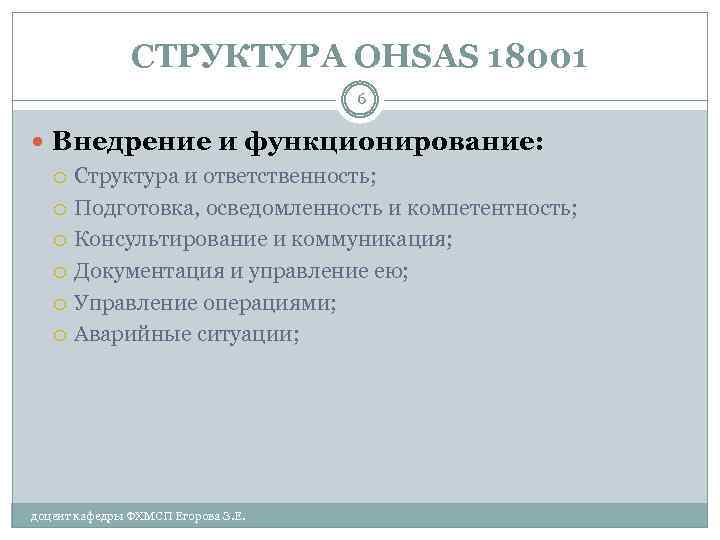 СТРУКТУРА OHSAS 18001

6

Внедрение и функционирование:

Структура и ответственность;

Подготовка, осведомленность и компетентность;

Консультирование и коммуникация;

Документация и управление ею;

Управление операциями;

Аварийные ситуации;

доцент кафедры ФХМСП Егорова З.Е.